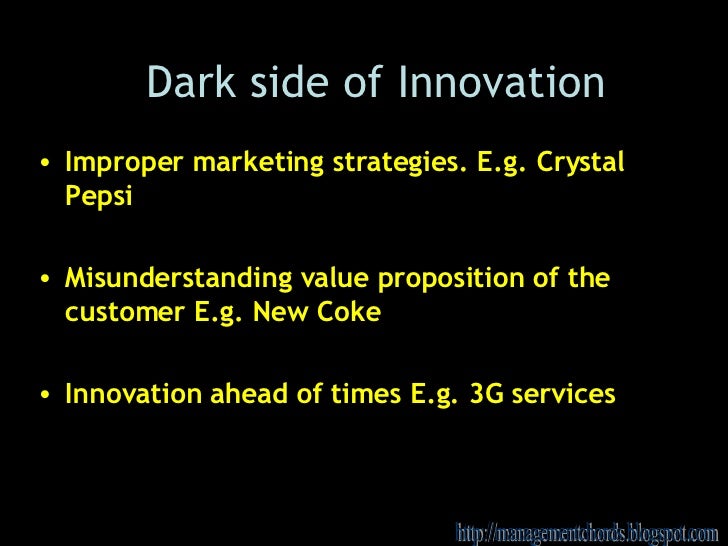 Dark side of Innovation

• Improper marketing strategies. E.g. Crystal Pepsi

• Misunderstanding value proposition of the customer E.g. New Coke

• Innovation ahead of times E.g. 3G services

http://managementchords.blogspot.com